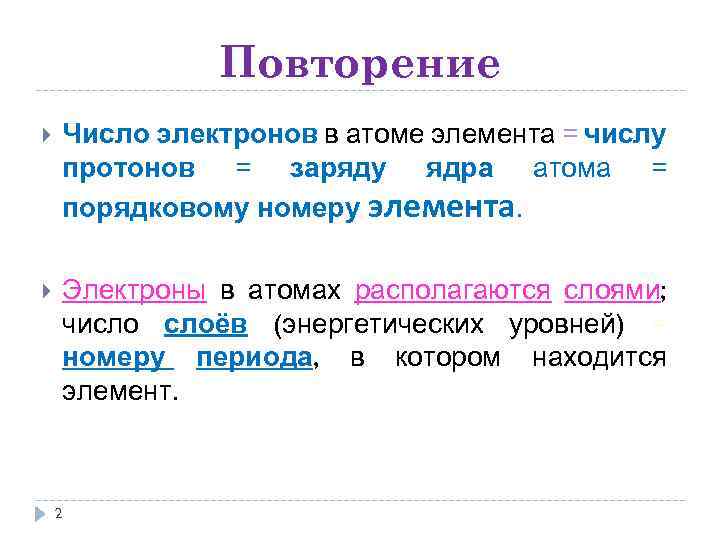 Повторение

Число электронов в атоме элемента = числу протонов = заряду ядра атома = порядковому номеру элемента.

Электроны в атомах располагаются слоями; число слоёв (энергетических уровней) = номеру периода, в котором находится элемент.

2